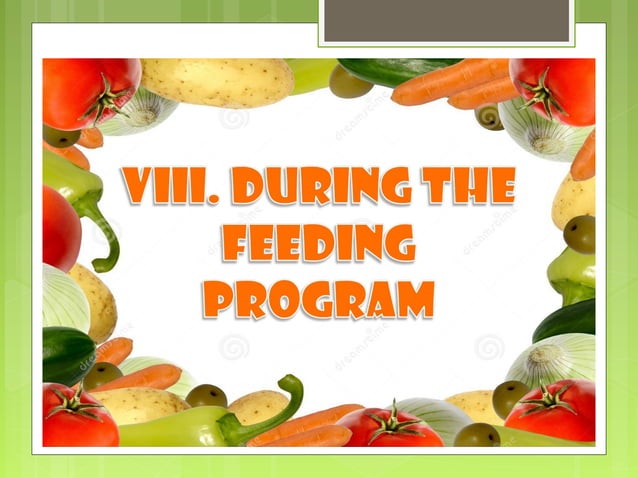 VIII. DURING THE FEEDING PROGRAM

dreamstime